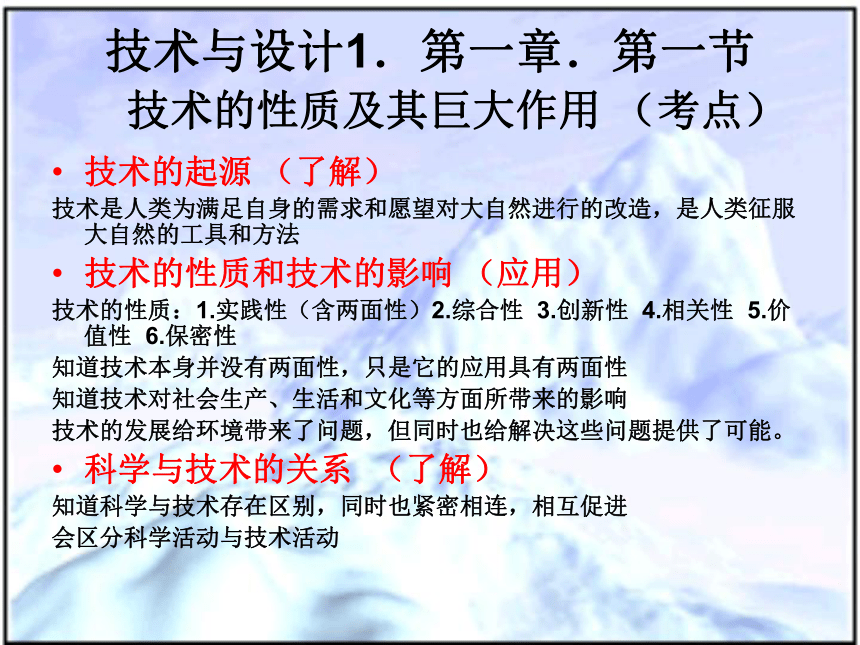 技术与设计1．第一章．第一节
技术的性质及其巨大作用 （考点）

• 技术的起源 （了解）

技术是人类为满足自身的需求和愿望对大自然进行的改造，是人类征服大自然的工具和方法

• 技术的性质和技术的影响 （应用）

技术的性质：1.实践性（含两面性）2.综合性 3.创新性 4.相关性 5.价值性 6.保密性

知道技术本身并没有两面性，只是它的应用具有两面性

知道技术对社会生产、生活和文化等方面所带来的影响

技术的发展给环境带来了问题，但同时也给解决这些问题提供了可能。

• 科学与技术的关系 （了解）

知道科学与技术存在区别，同时也紧密相连，相互促进

会区分科学活动与技术活动